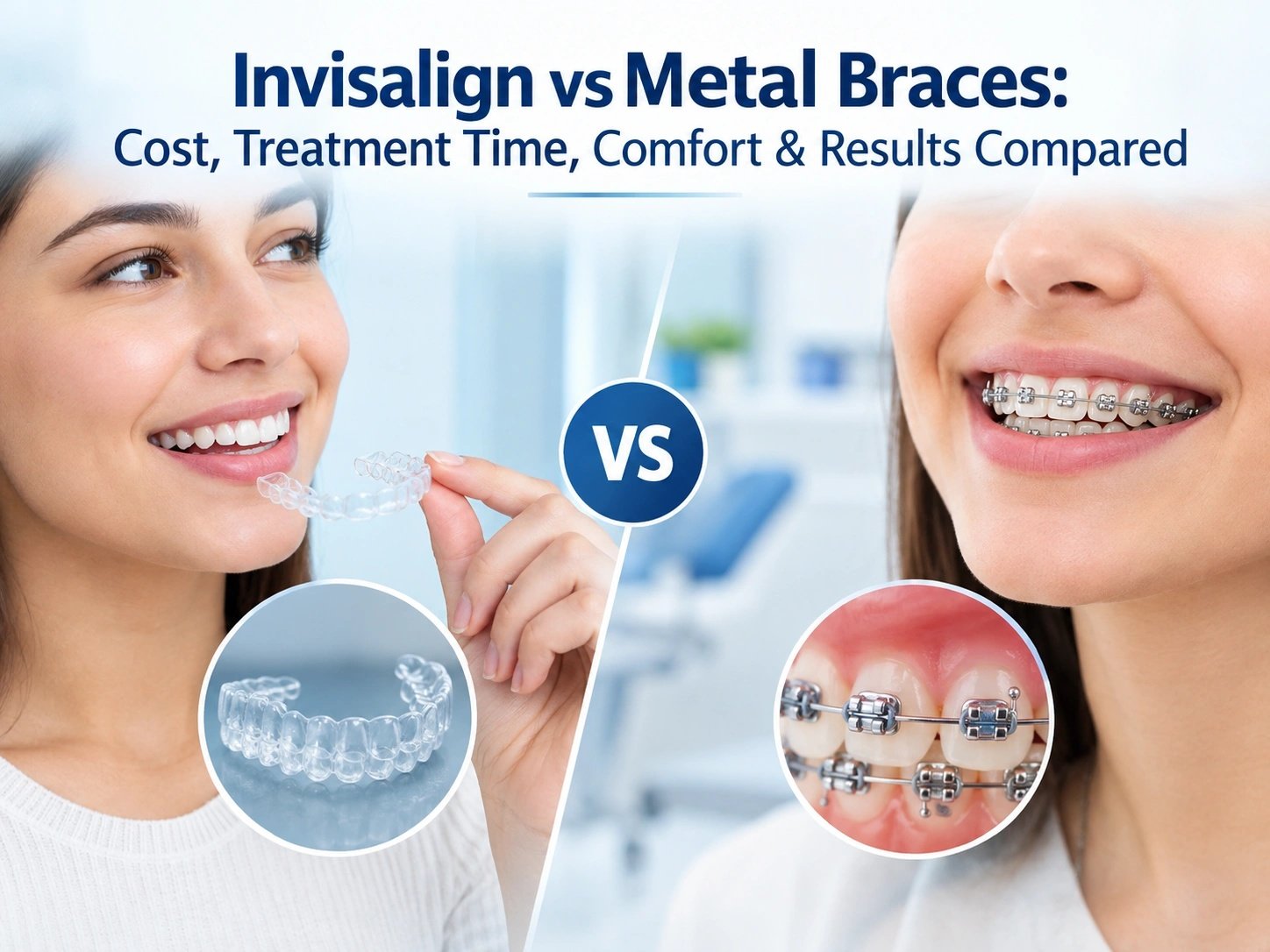 Invisalign vs Metal Braces:
Cost, Treatment Time, Comfort & Results Compared

VS